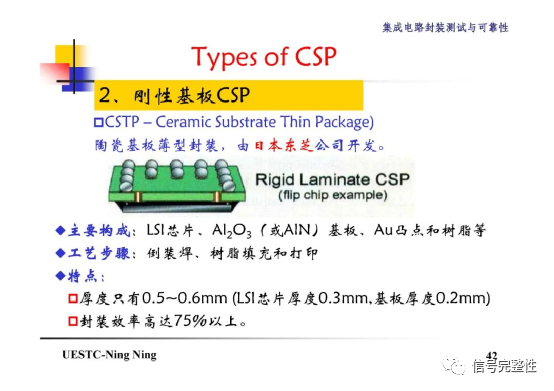 集成电路封装测试与可靠性

Types of CSP

2、刚性基板CSP

□CSTP – Ceramic Substrate Thin Package)

陶瓷基板薄型封装，由日本东芝公司开发。

Rigid Laminate CSP
(flip chip example)

◆主要构成：LSI芯片、$Al_2O_3$（或AlN）基板、Au凸点和树脂等

◆工艺步骤：倒装焊、树脂填充和打印

◆特点：

□厚度只有0.5~0.6mm (LSI芯片厚度0.3mm,基板厚度0.2mm)

□封装效率高达75%以上。

UESTC-Ning Ning

42

信号完整性